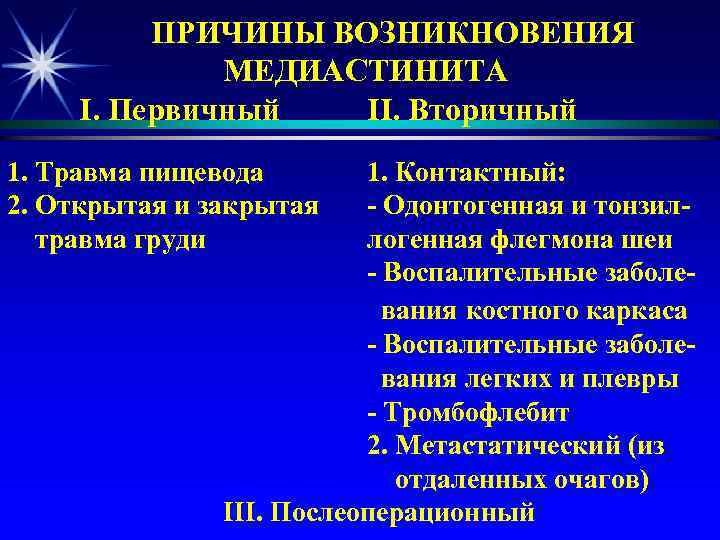 ПРИЧИНЫ ВОЗНИКНОВЕНИЯ МЕДИАСТИНИТА

I. Первичный

1. Травма пищевода
2. Открытая и закрытая травма груди

II. Вторичный

1. Контактный:
- Одонтогенная и тонзиллогенная флегмона шеи
- Воспалительные заболевания костного каркаса
- Воспалительные заболевания легких и плевры
- Тромбофлебит
2. Метастатический (из отдаленных очагов)

III. Послеоперационный